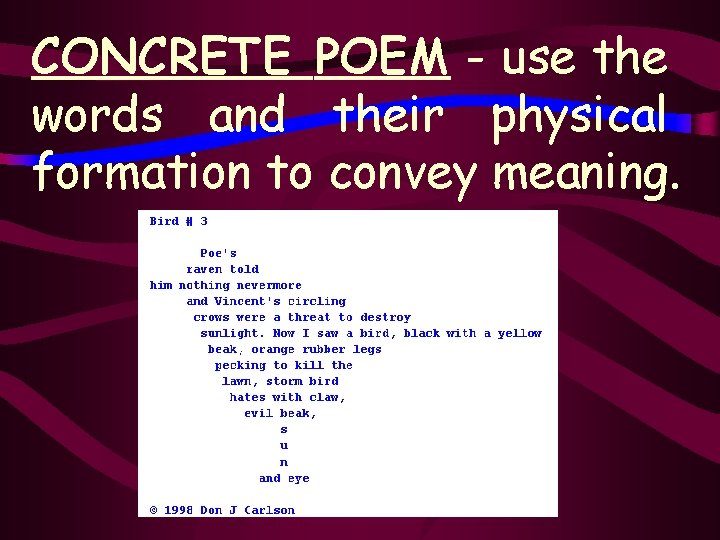 CONCRETE POEM - use the words and their physical formation to convey meaning.

Bird # 3

Poe's
raven told
him nothing nevermore
and Vincent's circling
crows were a threat to destroy
sunlight. Now I saw a bird, black with a yellow
beak, orange rubber legs
pecking to kill the
lawn, storm bird
hates with claw,
evil beak,
s
u
n
and eye

© 1998 Don J Carlson